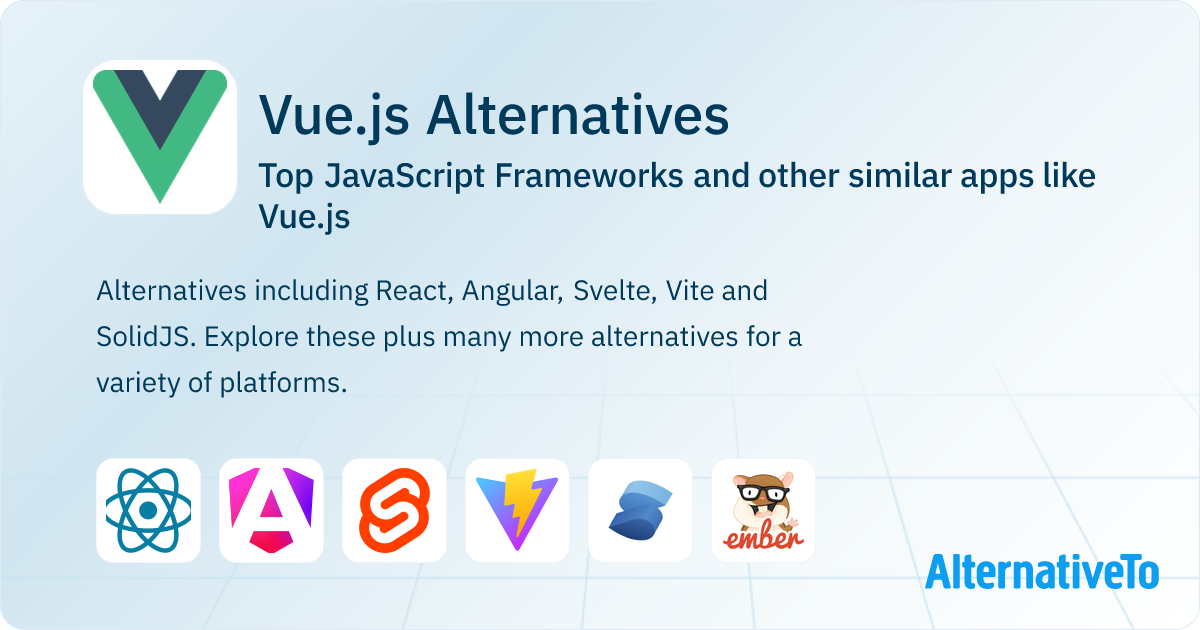 Vue.js Alternatives

Top JavaScript Frameworks and other similar apps like Vue.js

Alternatives including React, Angular, Svelte, Vite and SolidJS. Explore these plus many more alternatives for a variety of platforms.

ember

AlternativeTo